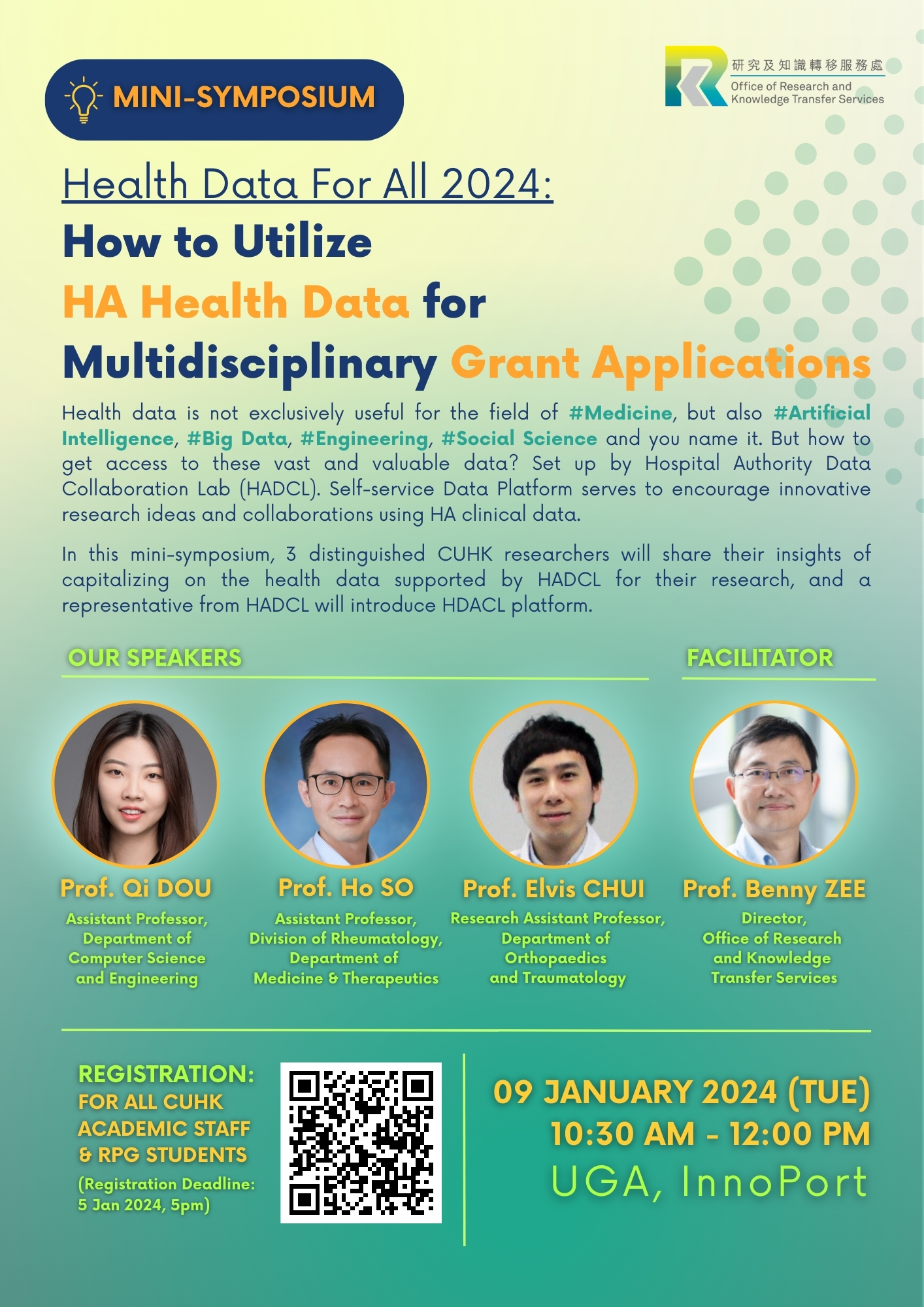 MINI-SYMPOSIUM

研究及知識轉移服務處
Office of Research and Knowledge Transfer Services

Health Data For All 2024:
How to Utilize HA Health Data for Multidisciplinary Grant Applications

Health data is not exclusively useful for the field of #Medicine, but also #Artificial Intelligence, #Big Data, #Engineering, #Social Science and you name it. But how to get access to these vast and valuable data? Set up by Hospital Authority Data Collaboration Lab (HADCL). Self-service Data Platform serves to encourage innovative research ideas and collaborations using HA clinical data.

In this mini-symposium, 3 distinguished CUHK researchers will share their insights of capitalizing on the health data supported by HADCL for their research, and a representative from HADCL will introduce HDACL platform.

OUR SPEAKERS

FACILITATOR

Prof. Qi DOU
Assistant Professor, Department of Computer Science and Engineering

Prof. Ho SO
Assistant Professor, Division of Rheumatology, Department of Medicine & Therapeutics

Prof. Elvis CHUI
Research Assistant Professor, Department of Orthopaedics and Traumatology

Prof. Benny ZEE
Director, Office of Research and Knowledge Transfer Services

REGISTRATION:
FOR ALL CUHK ACADEMIC STAFF & RPG STUDENTS
(Registration Deadline: 5 Jan 2024, 5pm)

09 JANUARY 2024 (TUE)
10:30 AM - 12:00 PM
UGA, InnoPort